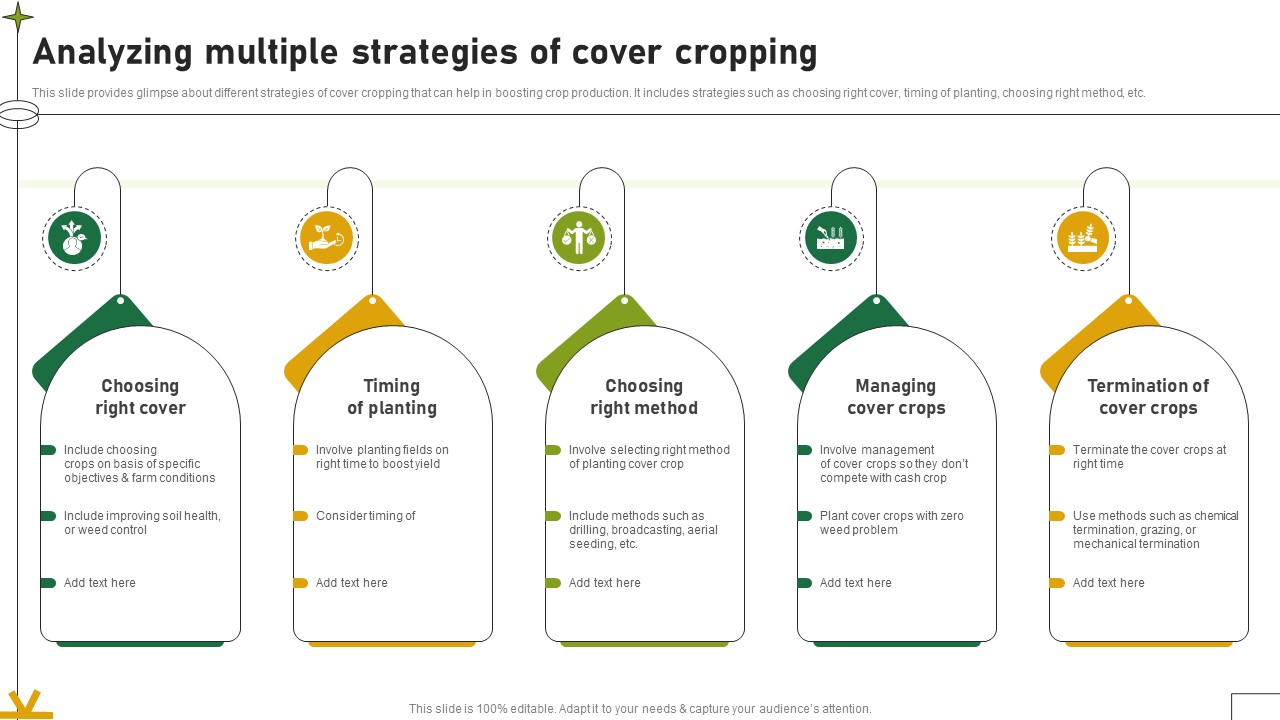 Analyzing multiple strategies of cover cropping

This slide provides glimpse about different strategies of cover cropping that can help in boosting crop production. It includes strategies such as choosing right cover, timing of planting, choosing right method, etc.

Choosing right cover

Include choosing crops on basis of specific objectives & farm conditions

Include improving soil health, or weed control

Add text here

Timing of planting

Involve planting fields on right time to boost yield

Consider timing of

Add text here

Choosing right method

Involve selecting right method of planting cover crop

Include methods such as drilling, broadcasting, aerial seeding, etc.

Add text here

Managing cover crops

Involve management of cover crops so they don't compete with cash crop

Plant cover crops with zero weed problem

Add text here

Termination of cover crops

Terminate the cover crops at right time

Use methods such as chemical termination, grazing, or mechanical termination

Add text here

This slide is 100% editable. Adapt it to your needs & capture your audience's attention.